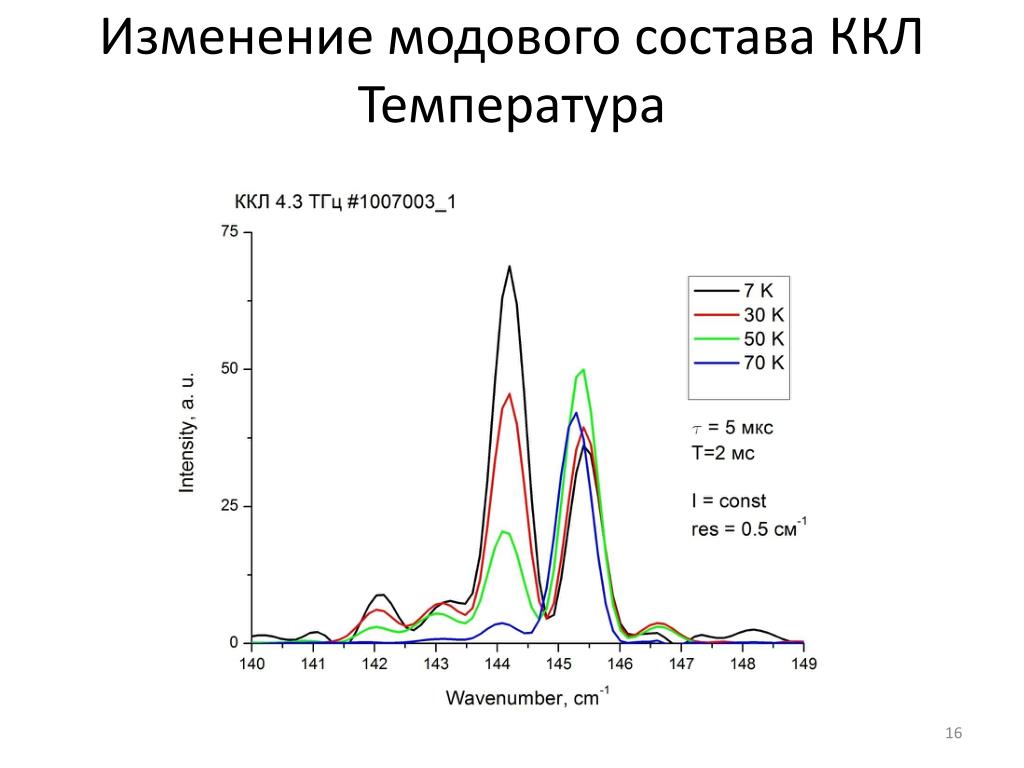 Изменение модового состава ККЛ
Температура

ККЛ 4.3 ТГц #1007003_1

75
50
25
0

Intensity, a. u.

7 K
30 K
50 K
70 K

$\tau$ = 5 мкс
T=2 мс

I = const
res = 0.5 см$^{-1}$

140 141 142 143 144 145 146 147 148 149

Wavenumber, cm$^{-1}$

16